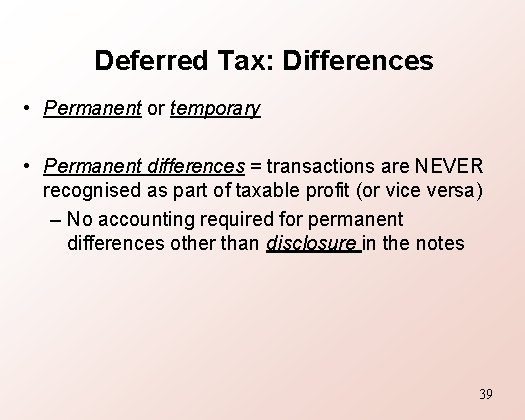 Deferred Tax: Differences

• Permanent or temporary

• Permanent differences = transactions are NEVER recognised as part of taxable profit (or vice versa)

– No accounting required for permanent differences other than disclosure in the notes

39